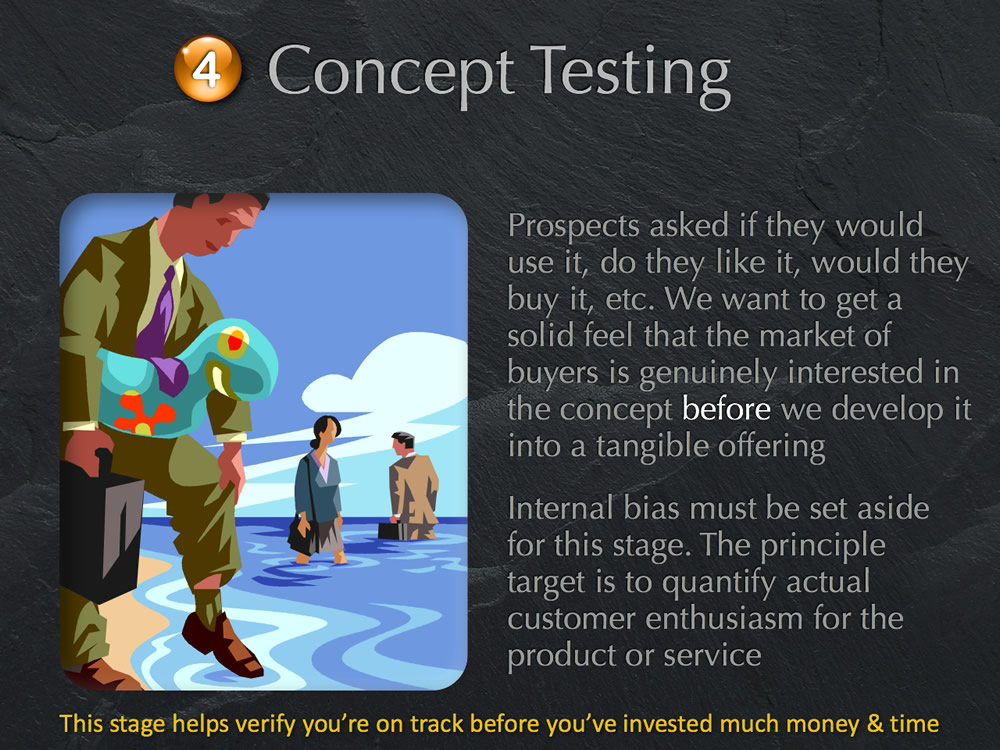 4 Concept Testing

Prospects asked if they would use it, do they like it, would they buy it, etc. We want to get a solid feel that the market of buyers is genuinely interested in the concept before we develop it into a tangible offering

Internal bias must be set aside for this stage. The principle target is to quantify actual customer enthusiasm for the product or service

This stage helps verify you're on track before you've invested much money & time